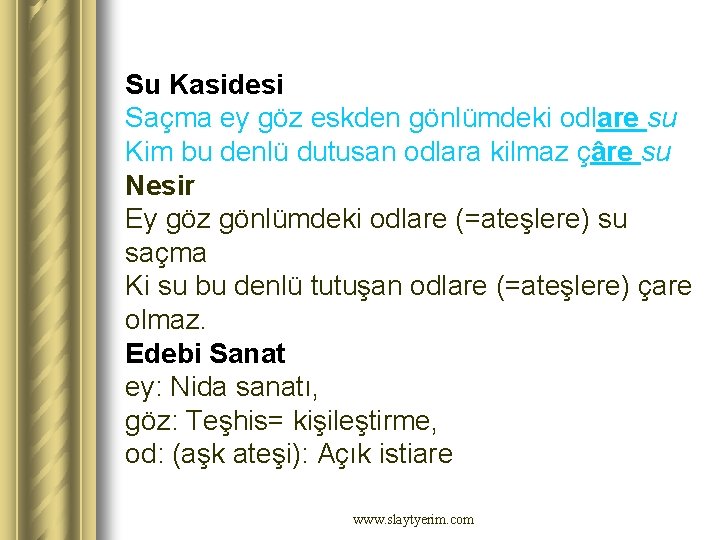 Su Kasidesi
Saçma ey göz eskden gönlümdeki odlare su
Kim bu denlü dutusan odlara kilmaz çâre su
Nesir
Ey göz gönlümdeki odlare (=ateşlere) su saçma
Ki su bu denlü tutuşan odlare (=ateşlere) çare olmaz.
Edebi Sanat
ey: Nida sanatı,
göz: Teşhis= kişileştirme,
od: (aşk ateşi): Açık istiare

www.slaytyerim.com